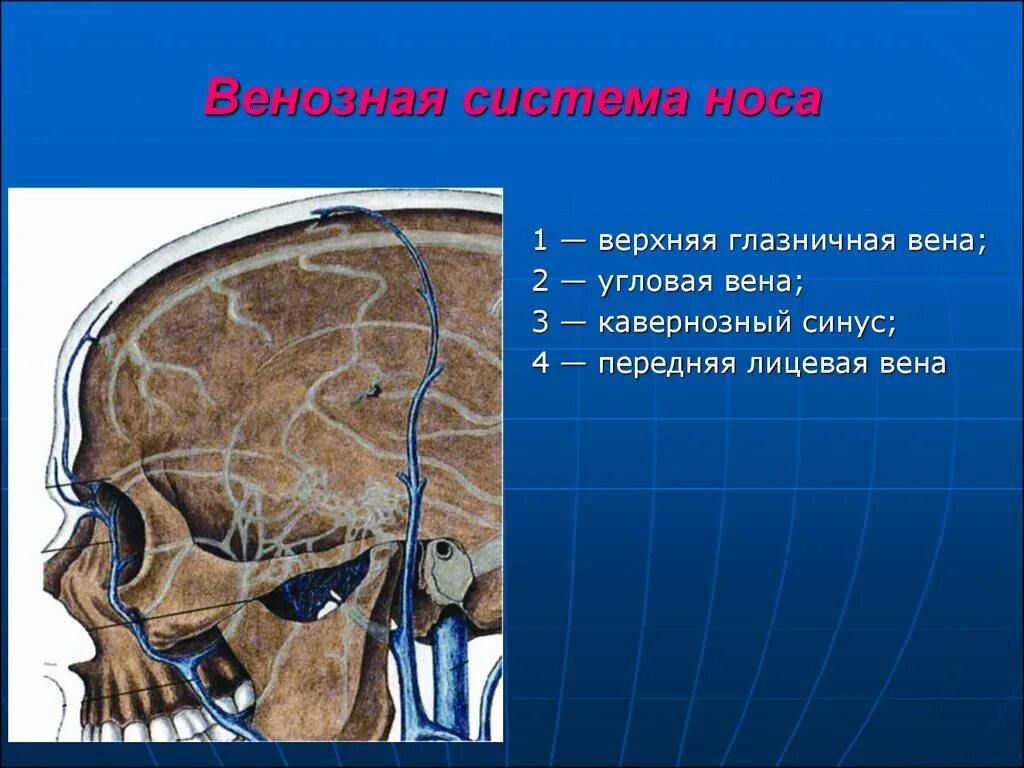 Венозная система носа

1 — верхняя глазничная вена;
2 — угловая вена;
3 — кавернозный синус;
4 — передняя лицевая вена